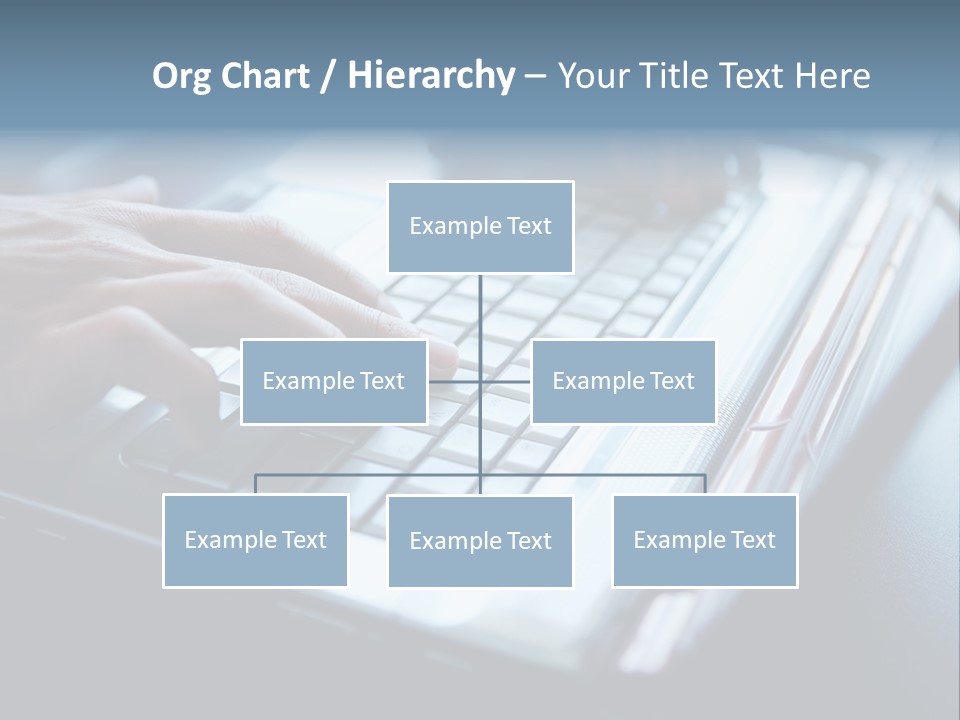 Org Chart / Hierarchy – Your Title Text Here

Example Text

Example Text

Example Text

Example Text

Example Text

Example Text